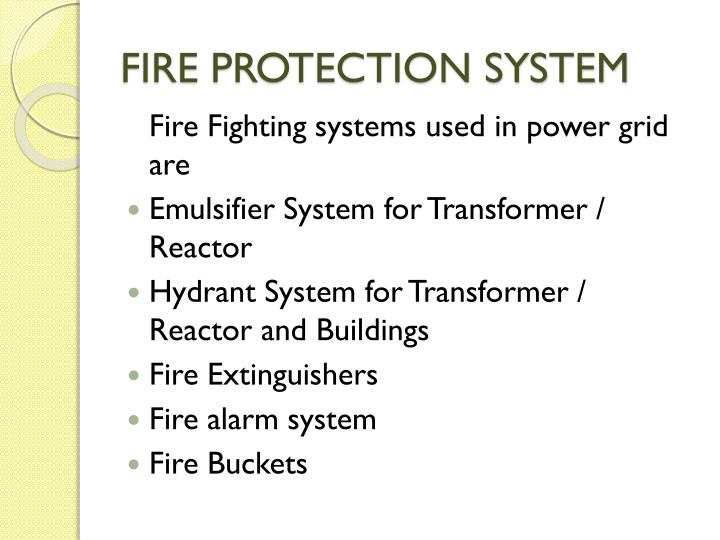 FIRE PROTECTION SYSTEM

Fire Fighting systems used in power grid are

- Emulsifier System for Transformer / Reactor
- Hydrant System for Transformer / Reactor and Buildings
- Fire Extinguishers
- Fire alarm system
- Fire Buckets